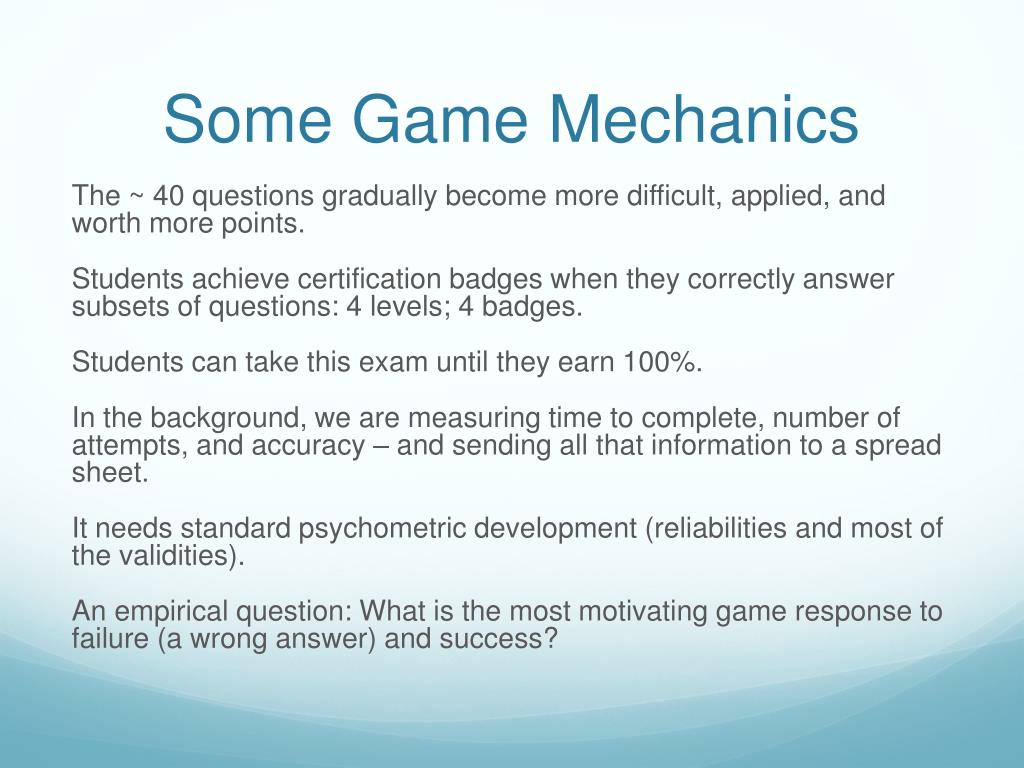 Some Game Mechanics

The ~ 40 questions gradually become more difficult, applied, and worth more points.

Students achieve certification badges when they correctly answer subsets of questions: 4 levels; 4 badges.

Students can take this exam until they earn 100%.

In the background, we are measuring time to complete, number of attempts, and accuracy – and sending all that information to a spread sheet.

It needs standard psychometric development (reliabilities and most of the validities).

An empirical question: What is the most motivating game response to failure (a wrong answer) and success?